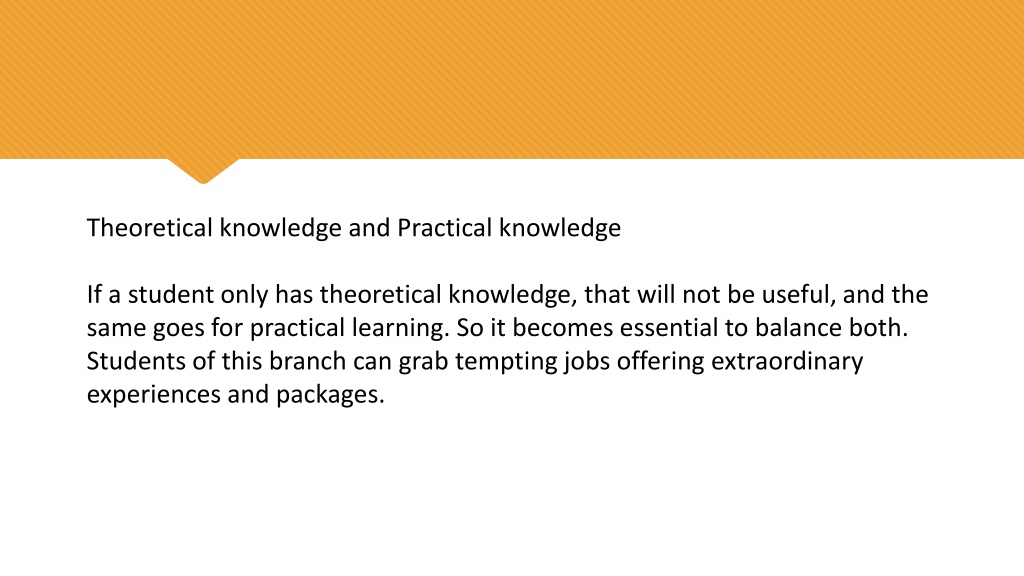 Theoretical knowledge and Practical knowledge

If a student only has theoretical knowledge, that will not be useful, and the same goes for practical learning. So it becomes essential to balance both. Students of this branch can grab tempting jobs offering extraordinary experiences and packages.